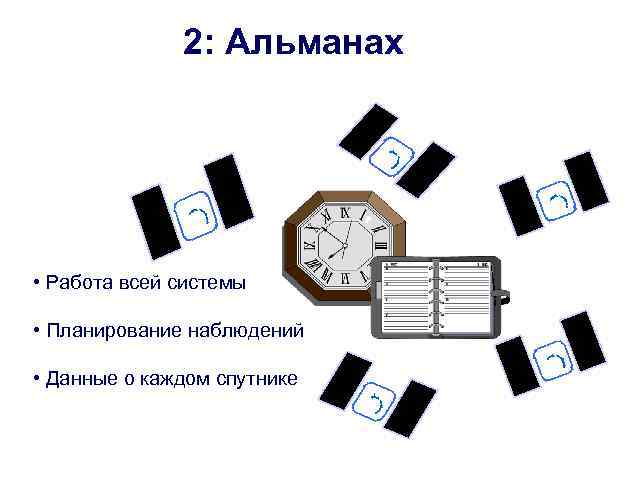 2: Альманах

• Работа всей системы

• Планирование наблюдений

• Данные о каждом спутнике